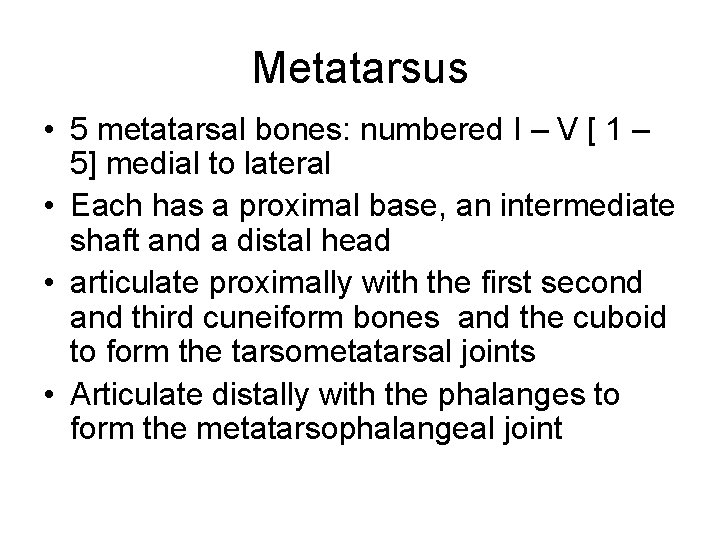 Metatarsus

• 5 metatarsal bones: numbered I – V [ 1 – 5] medial to lateral
• Each has a proximal base, an intermediate shaft and a distal head
• articulate proximally with the first second and third cuneiform bones and the cuboid to form the tarsometatarsal joints
• Articulate distally with the phalanges to form the metatarsophalangeal joint